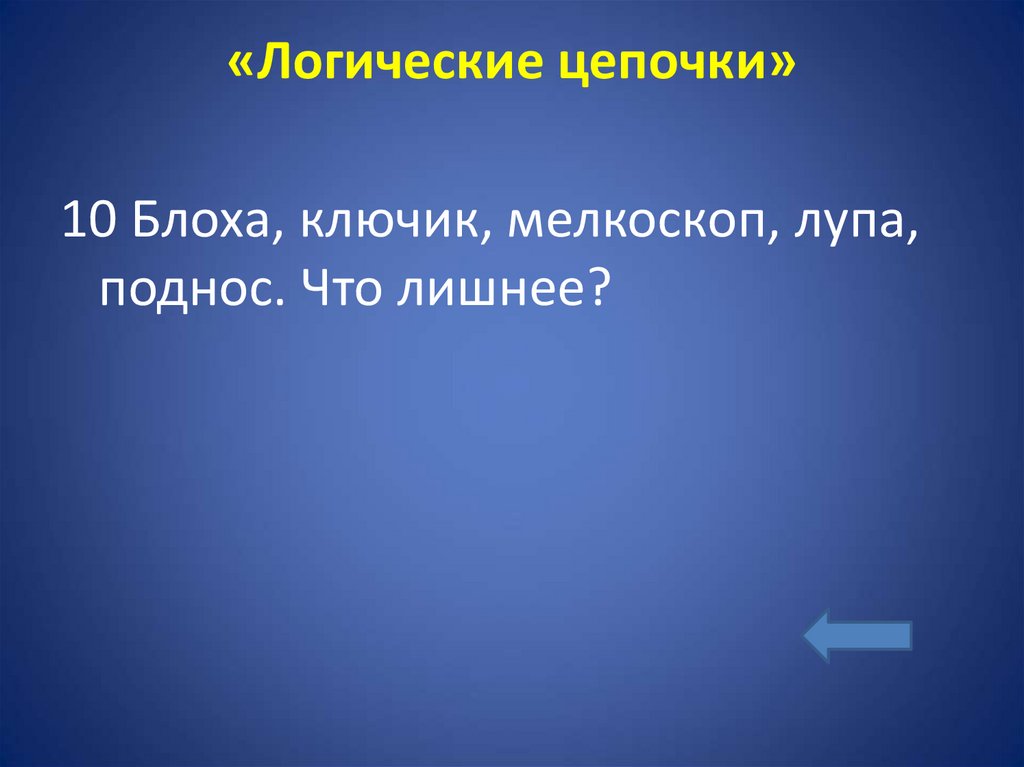 «Логические цепочки»

10 Блоха, ключик, мелкоскоп, лупа, поднос. Что лишнее?